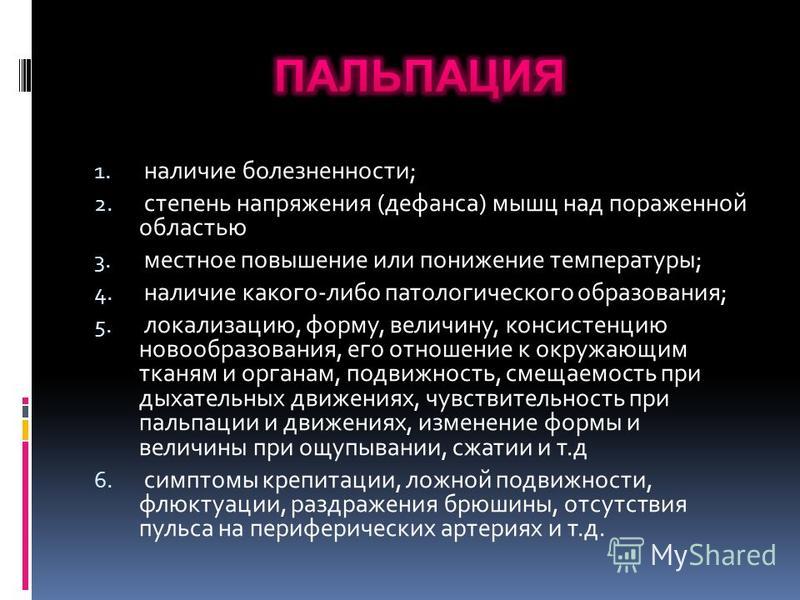 ПАЛЬПАЦИЯ

1. наличие болезненности;
2. степень напряжения (дефанса) мышц над пораженной областью
3. местное повышение или понижение температуры;
4. наличие какого-либо патологического образования;
5. локализацию, форму, величину, консистенцию новообразования, его отношение к окружающим тканям и органам, подвижность, смещаемость при дыхательных движениях, чувствительность при пальпации и движениях, изменение формы и величины при ощупывании, сжатии и т.д
6. симптомы крепитации, ложной подвижности, флюктуации, раздражения брюшины, отсутствия пульса на периферических артериях и т.д.

MyShared